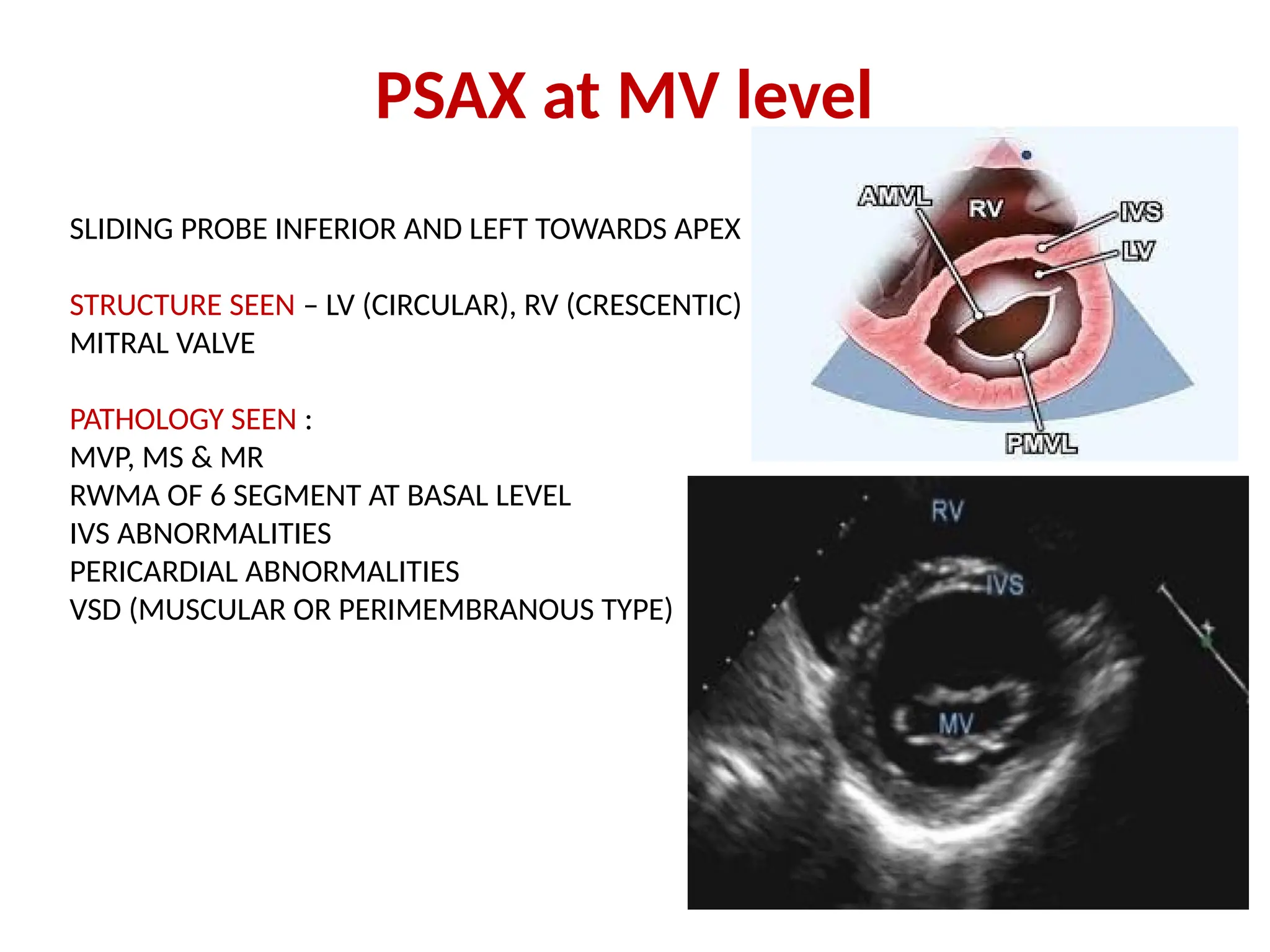 PSAX at MV level

SLIDING PROBE INFERIOR AND LEFT TOWARDS APEX

STRUCTURE SEEN – LV (CIRCULAR), RV (CRESCENTIC) MITRAL VALVE

PATHOLOGY SEEN :
MVP, MS & MR
RWMA OF 6 SEGMENT AT BASAL LEVEL
IVS ABNORMALITIES
PERICARDIAL ABNORMALITIES
VSD (MUSCULAR OR PERIMEMBRANOUS TYPE)

AMVL
RV
IVS
LV
PMVL

RV
IVS
MV